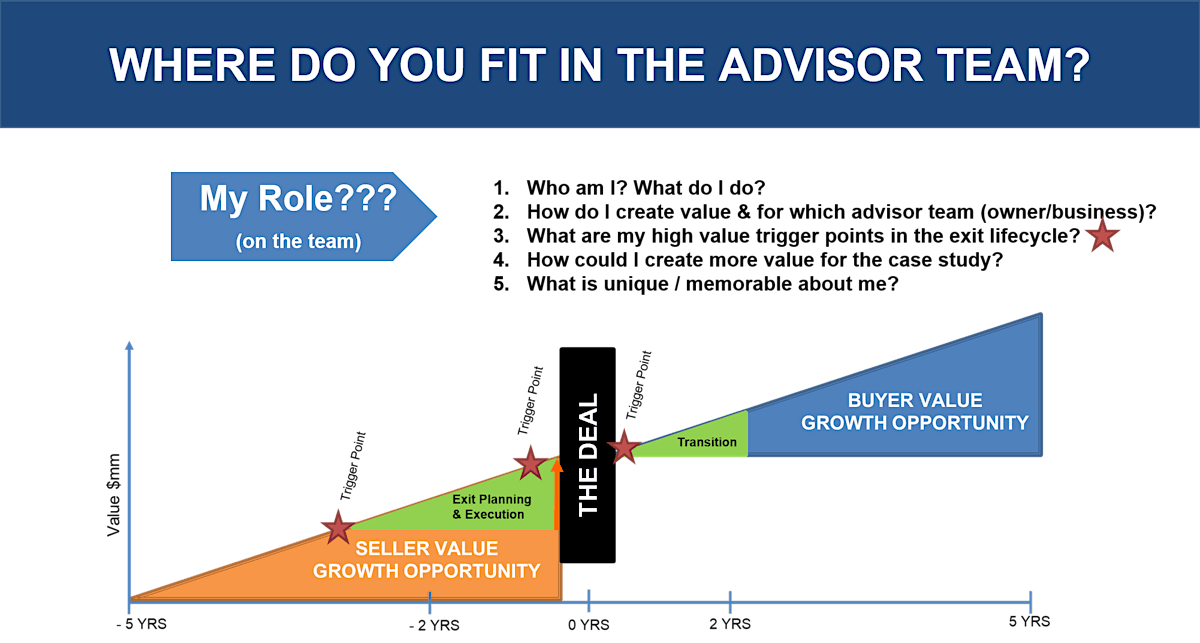 WHERE DO YOU FIT IN THE ADVISOR TEAM?

My Role???
(on the team)

1. Who am I? What do I do?
2. How do I create value & for which advisor team (owner/business)?
3. What are my high value trigger points in the exit lifecycle?
4. How could I create more value for the case study?
5. What is unique / memorable about me?

Value $mm

Trigger Point

Trigger Point

Trigger Point

Exit Planning & Execution

SELLER VALUE GROWTH OPPORTUNITY

THE DEAL

Transition

BUYER VALUE GROWTH OPPORTUNITY

- 5 YRS

- 2 YRS

0 YRS

2 YRS

5 YRS